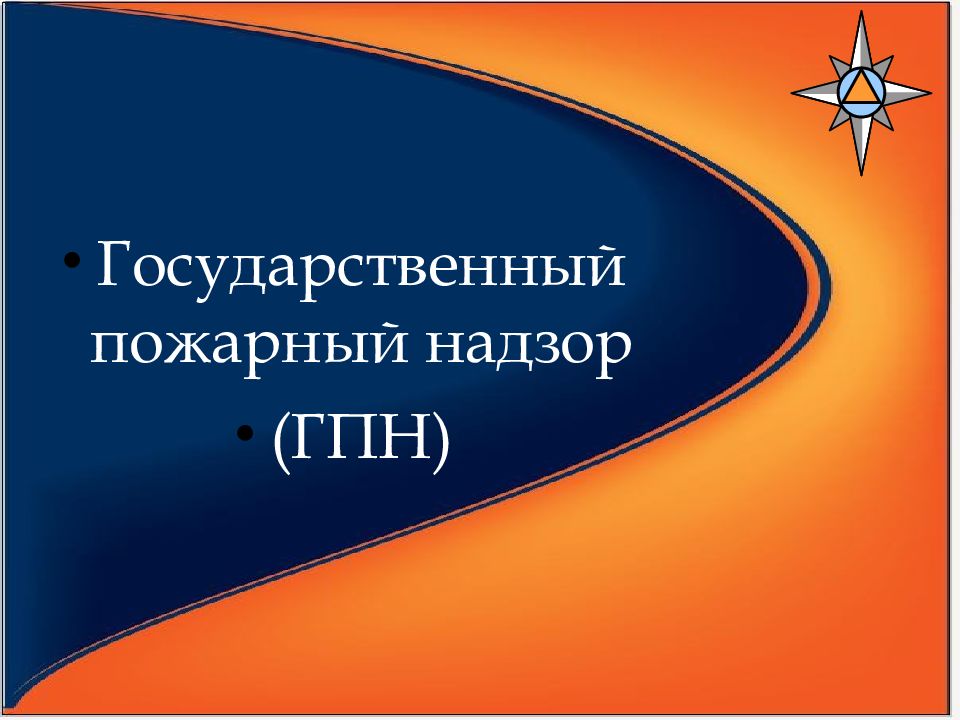 • Государственный пожарный надзор

• (ГПН)